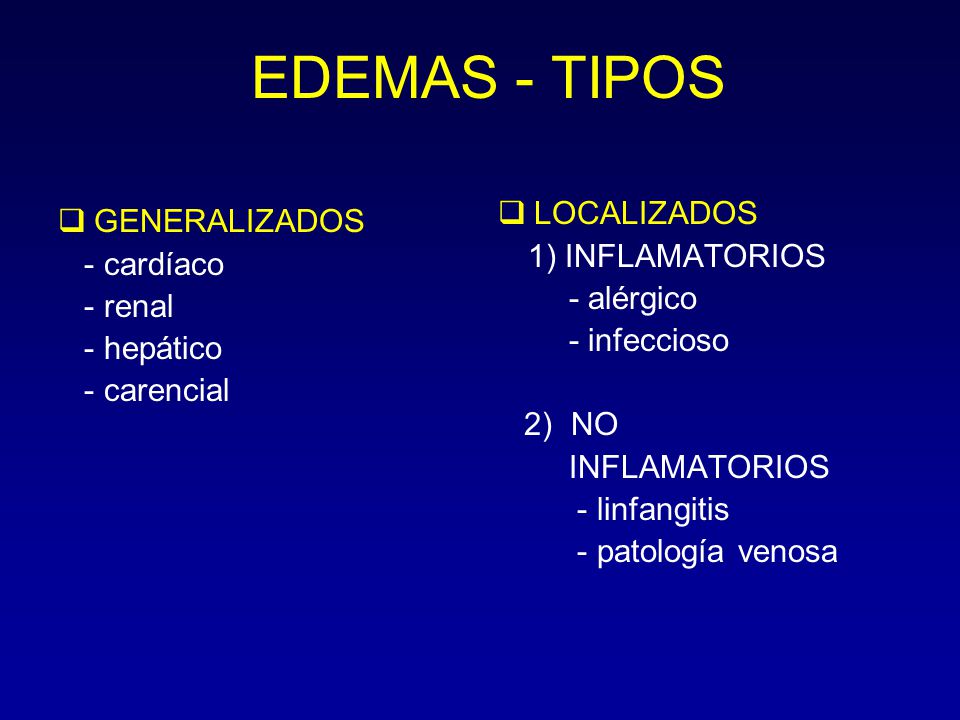 EDEMAS - TIPOS

❑ GENERALIZADOS
- cardíaco
- renal
- hepático
- carencial

❑ LOCALIZADOS
1) INFLAMATORIOS
- alérgico
- infeccioso

2) NO INFLAMATORIOS
- linfangitis
- patología venosa